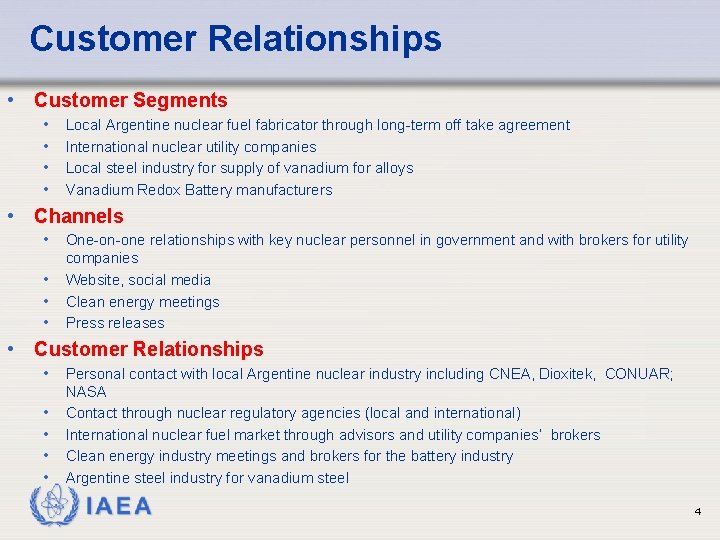 Customer Relationships

• Customer Segments
  • Local Argentine nuclear fuel fabricator through long-term off take agreement
  • International nuclear utility companies
  • Local steel industry for supply of vanadium for alloys
  • Vanadium Redox Battery manufacturers
• Channels
  • One-on-one relationships with key nuclear personnel in government and with brokers for utility companies
  • Website, social media
  • Clean energy meetings
  • Press releases
• Customer Relationships
  • Personal contact with local Argentine nuclear industry including CNEA, Dioxitek, CONUAR; NASA
  • Contact through nuclear regulatory agencies (local and international)
  • International nuclear fuel market through advisors and utility companies' brokers
  • Clean energy industry meetings and brokers for the battery industry
  • Argentine steel industry for vanadium steel

IAEA

4